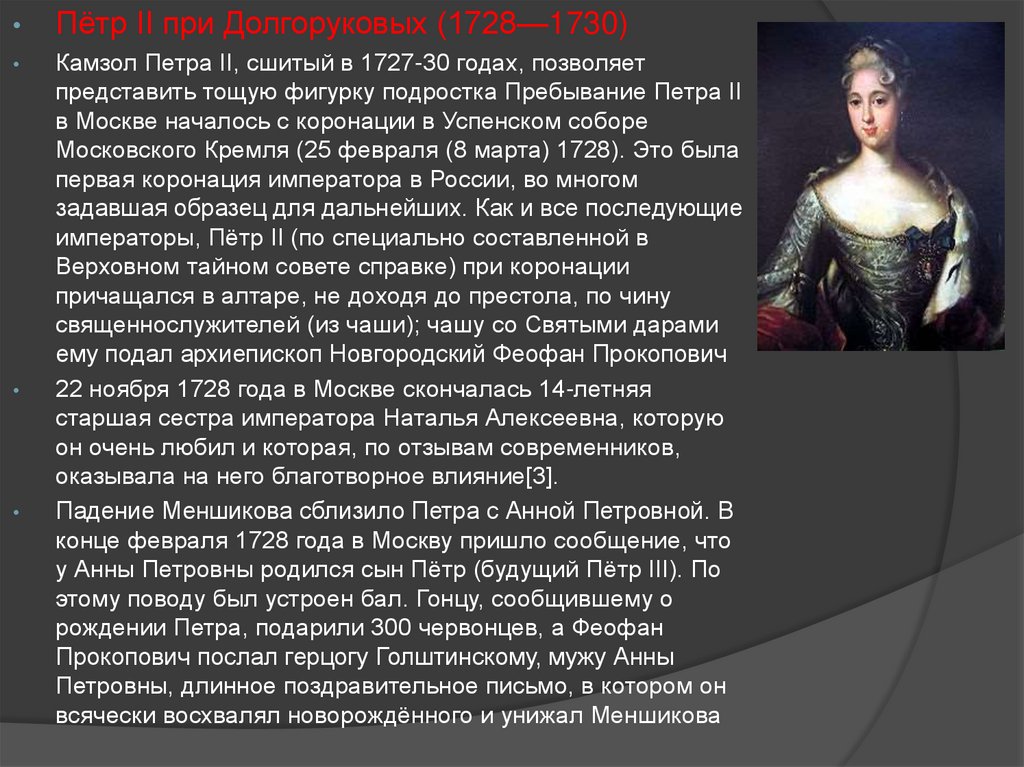 Пётр II при Долгоруковых (1728—1730)

Камзол Петра II, сшитый в 1727-30 годах, позволяет представить тощую фигурку подростка Пребывание Петра II в Москве началось с коронации в Успенском соборе Московского Кремля (25 февраля (8 марта) 1728). Это была первая коронация императора в России, во многом задавшая образец для дальнейших. Как и все последующие императоры, Пётр II (по специально составленной в Верховном тайном совете справке) при коронации причащался в алтаре, не доходя до престола, по чину священнослужителей (из чаши); чашу со Святыми дарами ему подал архиепископ Новгородский Феофан Прокопович

22 ноября 1728 года в Москве скончалась 14-летняя старшая сестра императора Наталья Алексеевна, которую он очень любил и которая, по отзывам современников, оказывала на него благотворное влияние[3].

Падение Меншикова сблизило Петра с Анной Петровной. В конце февраля 1728 года в Москву пришло сообщение, что у Анны Петровны родился сын Пётр (будущий Пётр III). По этому поводу был устроен бал. Гонцу, сообщившему о рождении Петра, подарили 300 червонцев, а Феофан Прокопович послал герцогу Голштинскому, мужу Анны Петровны, длинное поздравительное письмо, в котором он всячески восхвалял новорождённого и унижал Меншикова